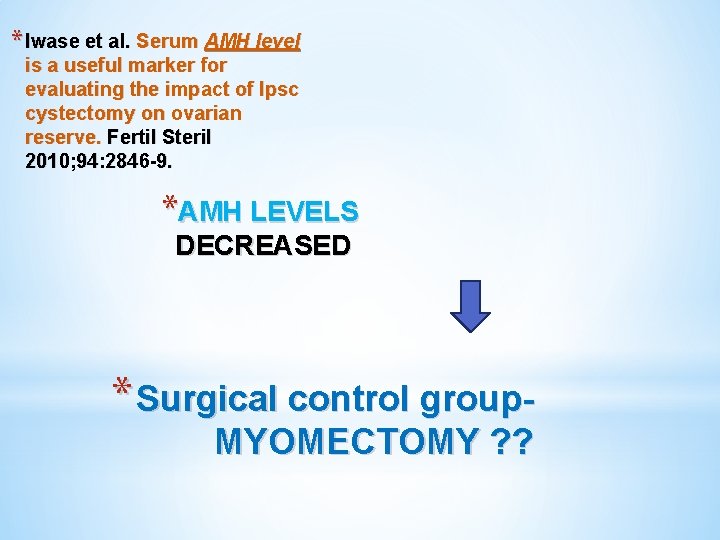 *Iwase et al. Serum AMH level is a useful marker for evaluating the impact of lpsc cystectomy on ovarian reserve. Fertil Steril 2010;94:2846-9.

*AMH LEVELS DECREASED

*Surgical control group- MYOMECTOMY ??